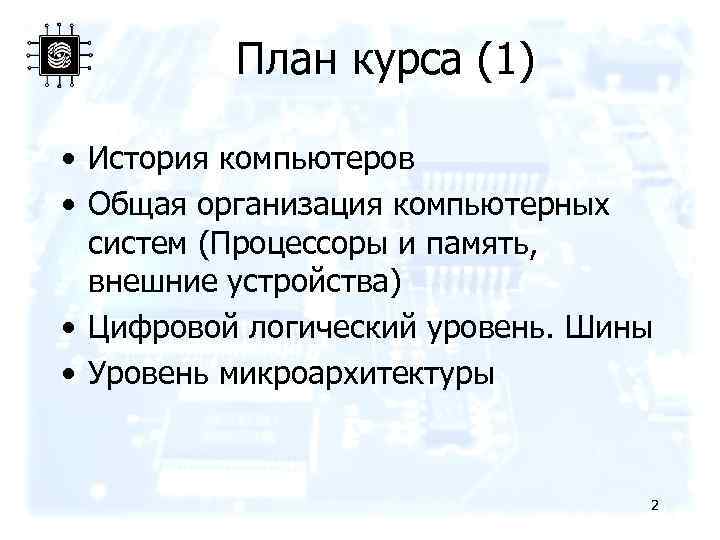 План курса (1)

• История компьютеров
• Общая организация компьютерных систем (Процессоры и память, внешние устройства)
• Цифровой логический уровень. Шины
• Уровень микроархитектуры

2